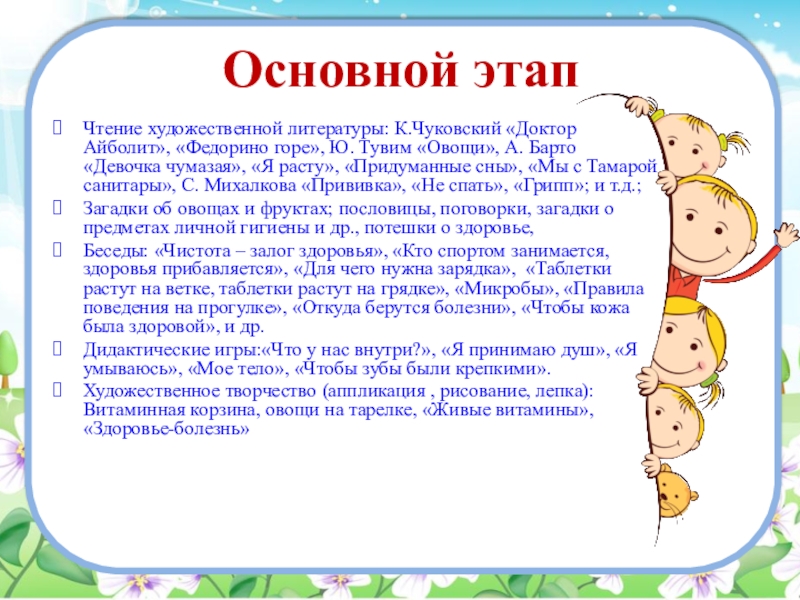 Основной этап

Чтение художественной литературы: К.Чуковский «Доктор Айболит», «Федорино горе», Ю. Тувим «Овощи», А. Барто «Девочка чумазая», «Я расту», «Придуманные сны», «Мы с Тамарой санитары», С. Михалкова «Прививка», «Не спать», «Грипп»; и т.д.;

Загадки об овощах и фруктах; пословицы, поговорки, загадки о предметах личной гигиены и др., потешки о здоровье,

Беседы: «Чистота – залог здоровья», «Кто спортом занимается, здоровья прибавляется», «Для чего нужна зарядка», «Таблетки растут на ветке, таблетки растут на грядке», «Микробы», «Правила поведения на прогулке», «Откуда берутся болезни», «Чтобы кожа была здоровой», и др.

Дидактические игры:«Что у нас внутри?», «Я принимаю душ», «Я умываюсь», «Мое тело», «Чтобы зубы были крепкими».

Художественное творчество (аппликация , рисование, лепка): Витаминная корзина, овощи на тарелке, «Живые витамины», «Здоровье-болезнь»